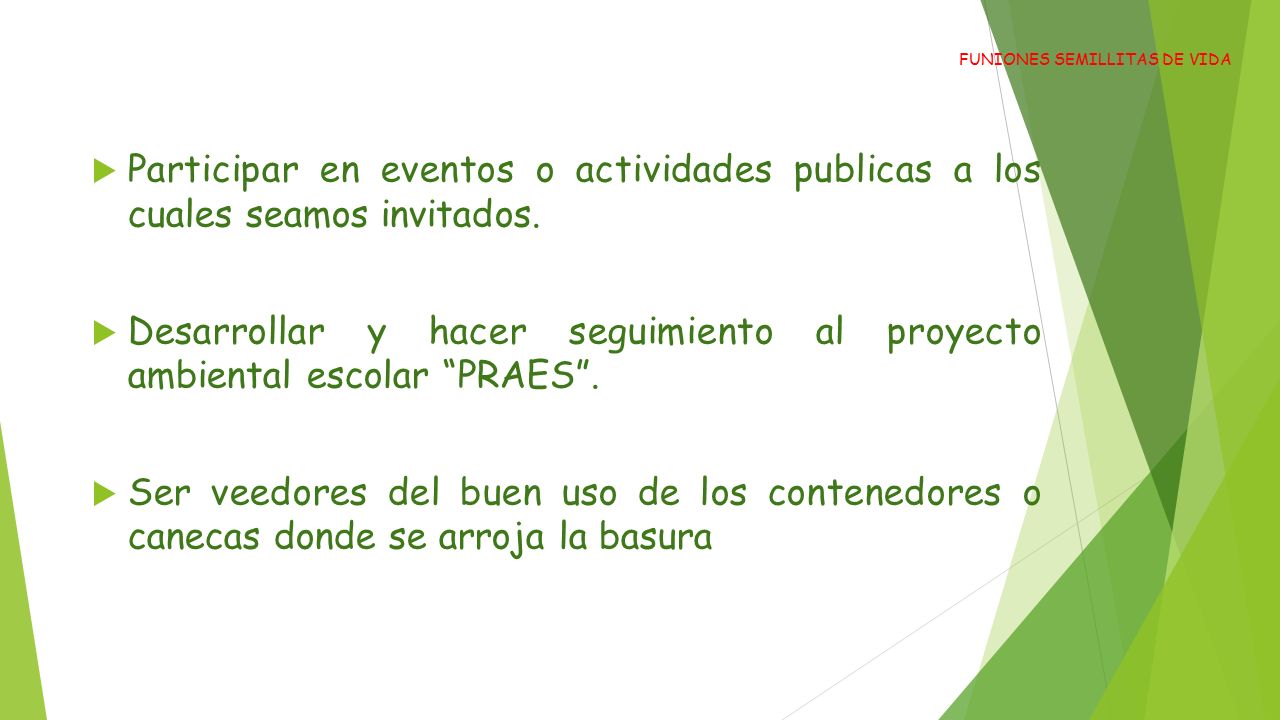 FUNIONES SEMILLITAS DE VIDA

Participar en eventos o actividades publicas a los cuales seamos invitados.

Desarrollar y hacer seguimiento al proyecto ambiental escolar “PRAES”.

Ser veedores del buen uso de los contenedores o canecas donde se arroja la basura